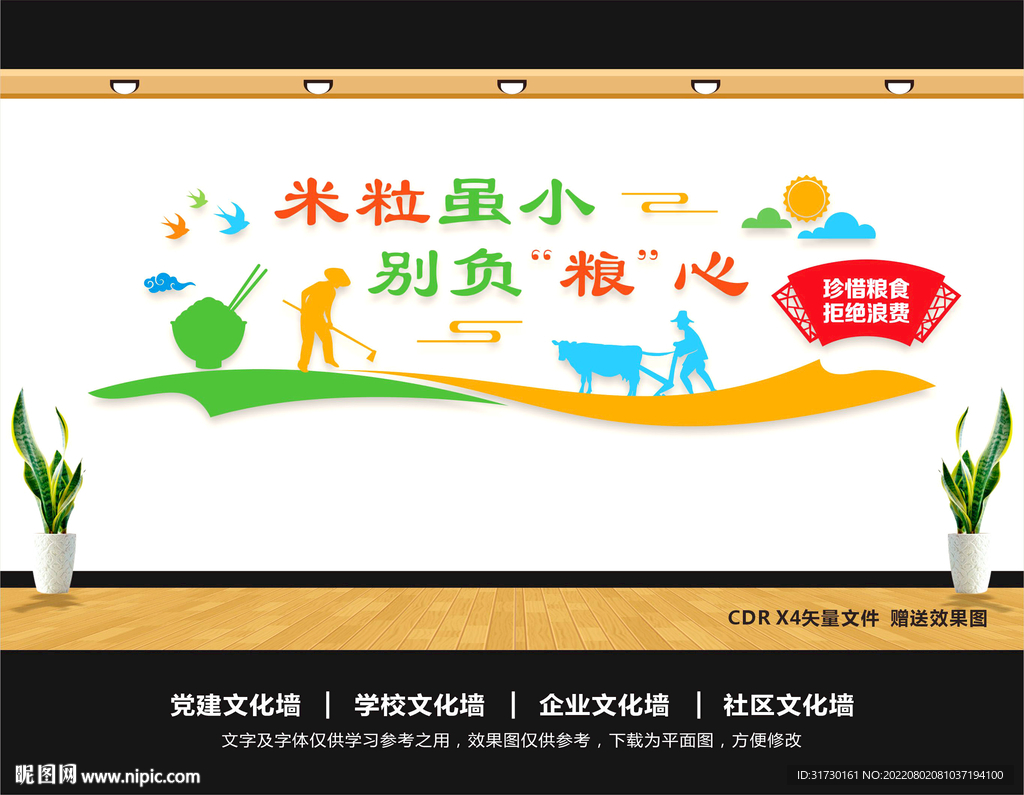 米粒虽小
别负“粮”心

珍惜粮食
拒绝浪费

CDR X4矢量文件 赠送效果图

党建文化墙 | 学校文化墙 | 企业文化墙 | 社区文化墙
文字及字体仅供学习参考之用，效果图仅供参考，下载为平面图，方便修改

昵图网 www.nipic.com
ID:31730161 NO:20220802081037194100